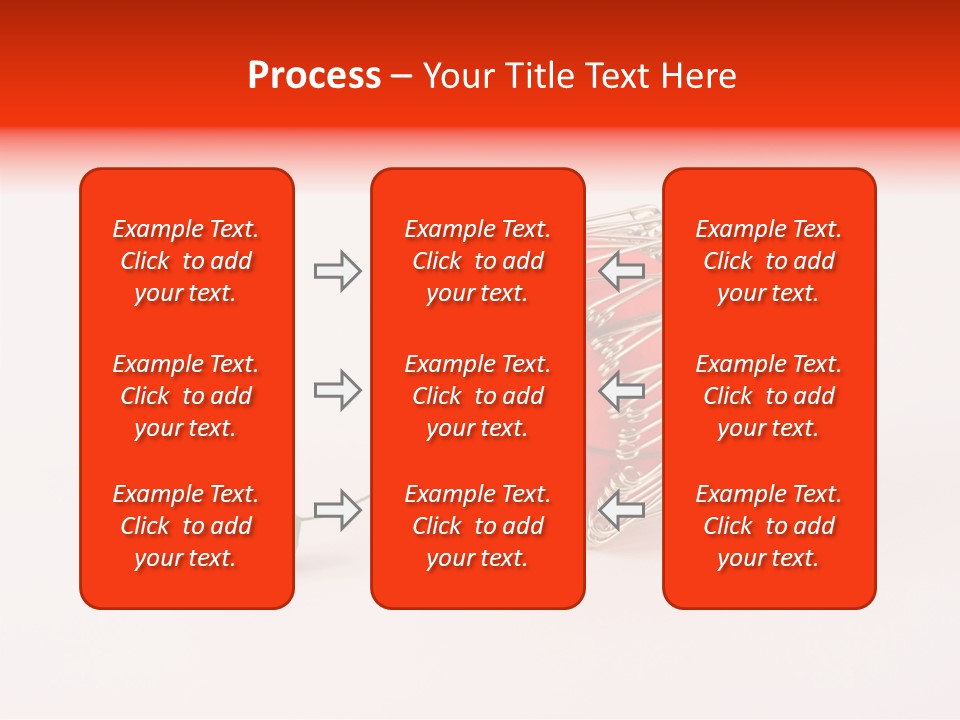 Process – Your Title Text Here

Example Text. Click to add your text.

Example Text. Click to add your text.

Example Text. Click to add your text.

Example Text. Click to add your text.

Example Text. Click to add your text.

Example Text. Click to add your text.

Example Text. Click to add your text.

Example Text. Click to add your text.

Example Text. Click to add your text.